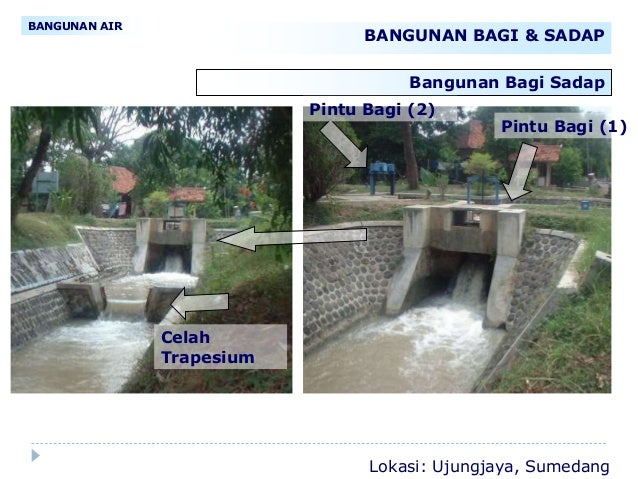 BANGUNAN AIR

BANGUNAN BAGI & SADAP

Bangunan Bagi Sadap

Pintu Bagi (2)

Pintu Bagi (1)

Celah Trapesium

Lokasi: Ujungjaya, Sumedang